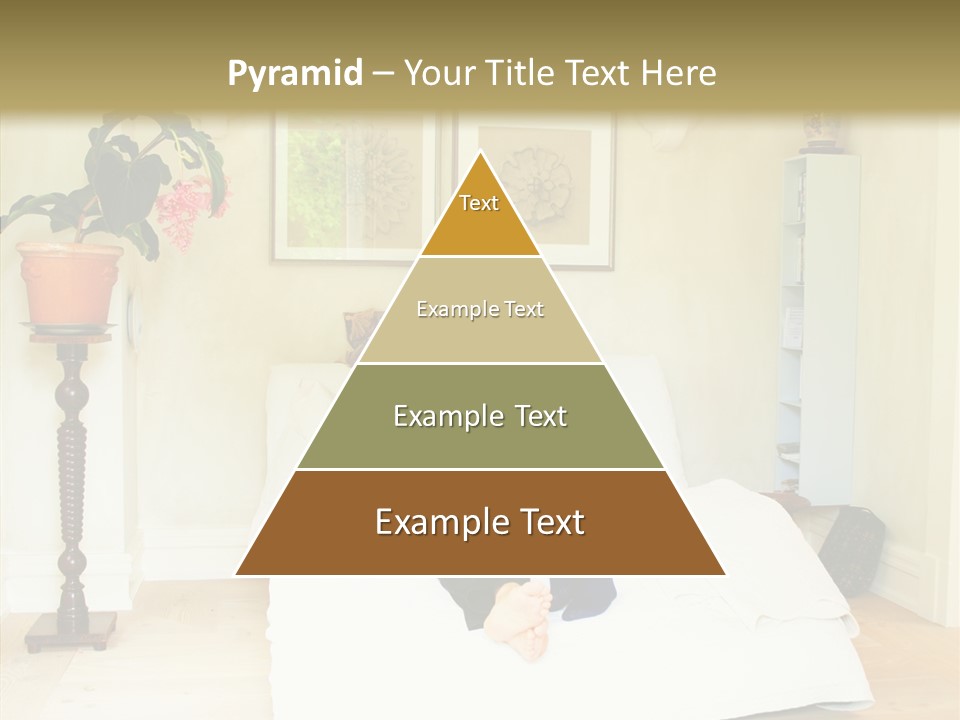 Pyramid – Your Title Text Here

Text

Example Text

Example Text

Example Text